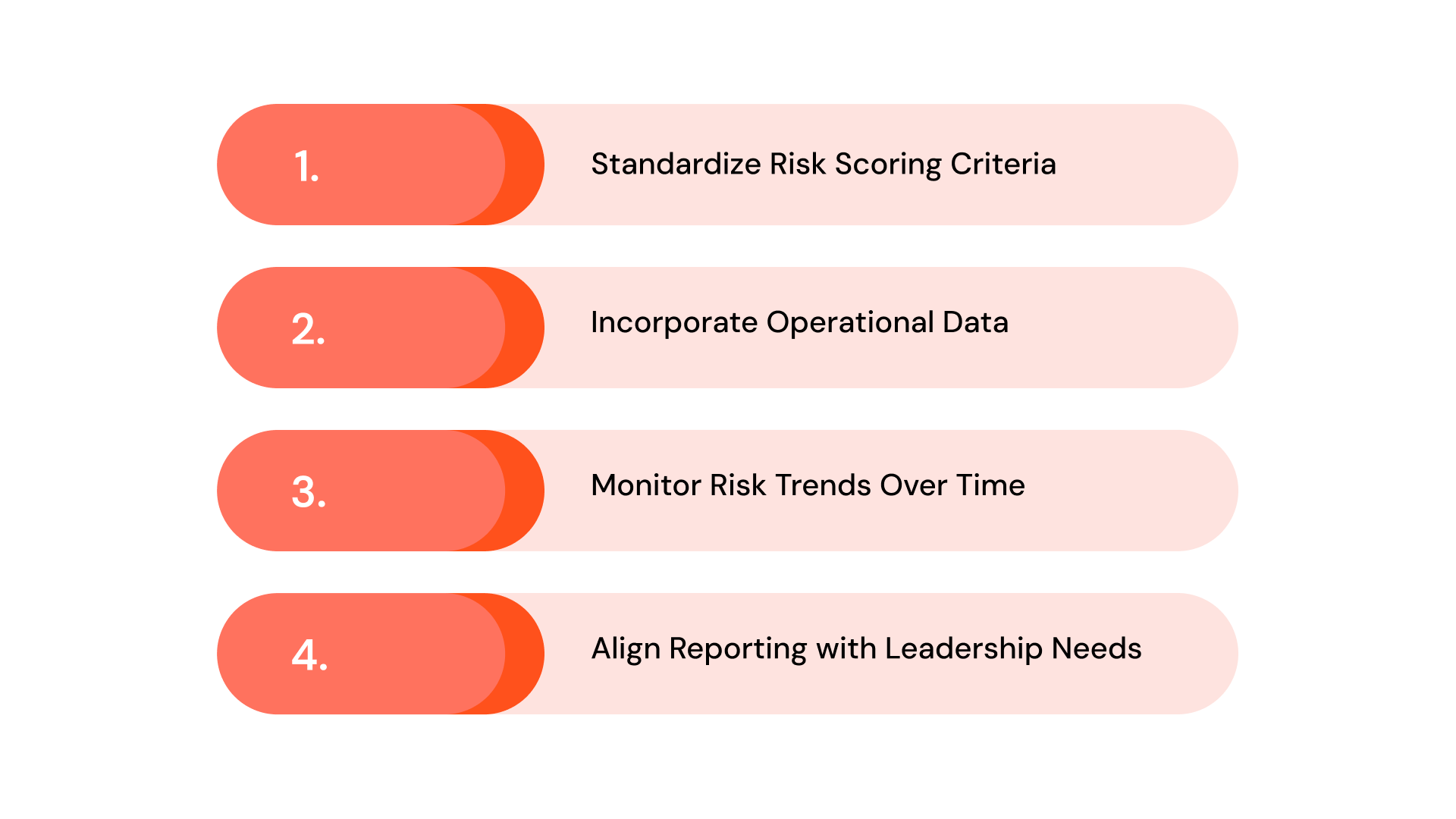 1. Standardize Risk Scoring Criteria

2. Incorporate Operational Data

3. Monitor Risk Trends Over Time

4. Align Reporting with Leadership Needs